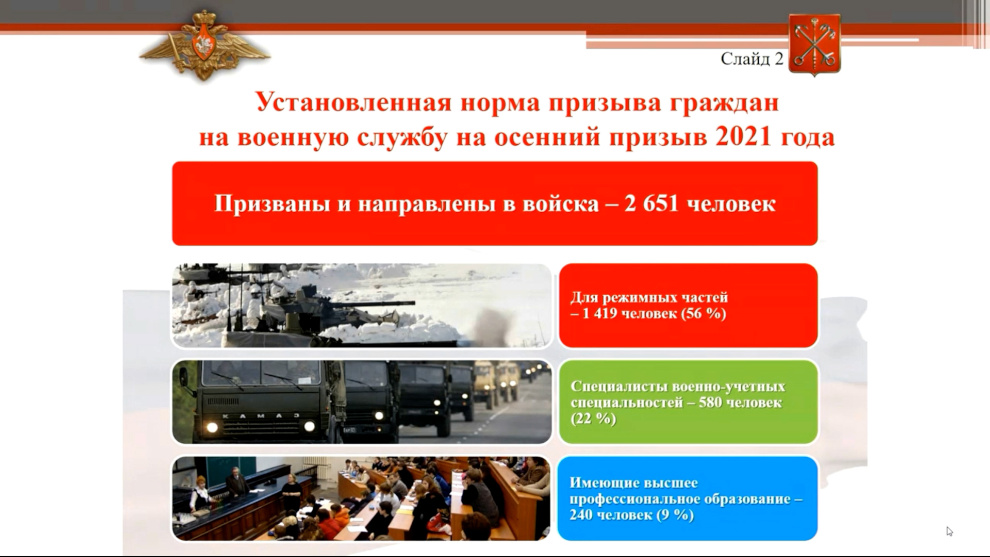 Слайд 2

Установленная норма призыва граждан на военную службу на осенний призыв 2021 года

Призваны и направлены в войска – 2 651 человек

Для режимных частей – 1 419 человек (56 %)

КАМАЗ

Специалисты военно-учетных специальностей – 580 человек (22 %)

Имеющие высшее профессиональное образование – 240 человек (9 %)